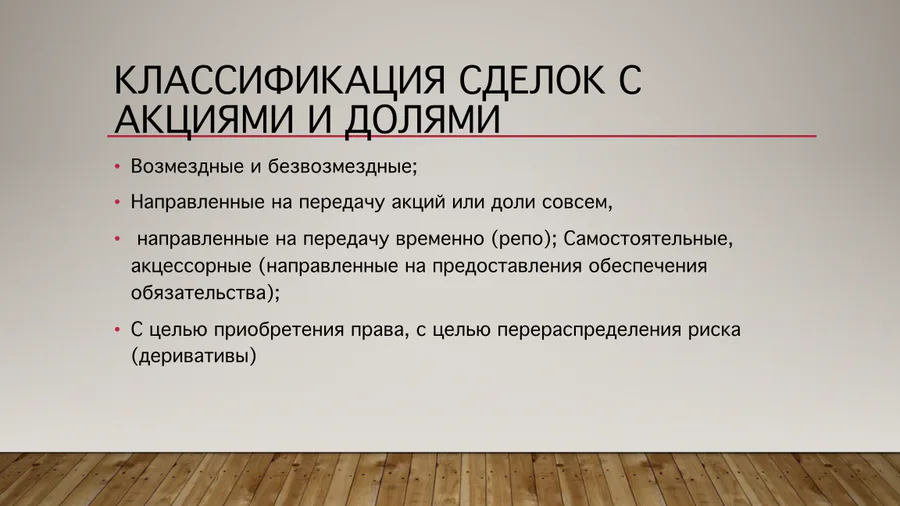 КЛАССИФИКАЦИЯ СДЕЛОК С АКЦИЯМИ И ДОЛЯМИ

• Возмездные и безвозмездные;

• Направленные на передачу акций или доли совсем,

• направленные на передачу временно (репо); Самостоятельные, акцессорные (направленные на предоставления обеспечения обязательства);

• С целью приобретения права, с целью перераспределения риска (деривативы)